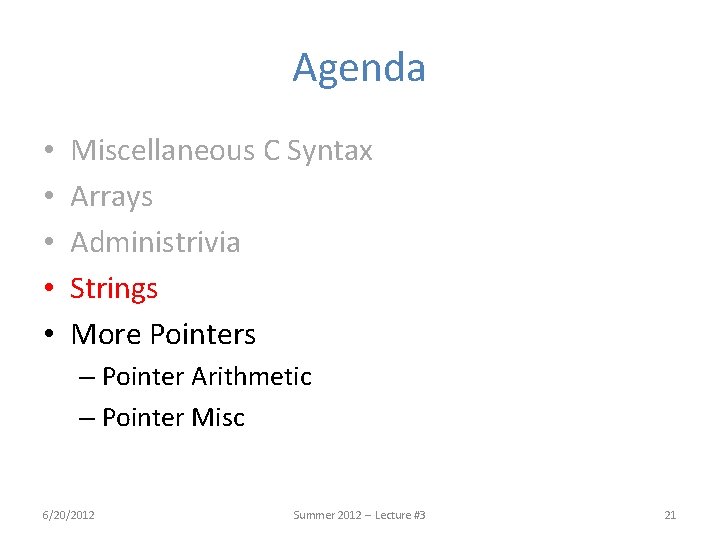 Agenda

• Miscellaneous C Syntax
• Arrays
• Administrivia
• Strings
• More Pointers
– Pointer Arithmetic
– Pointer Misc

6/20/2012 Summer 2012 – Lecture #3 21